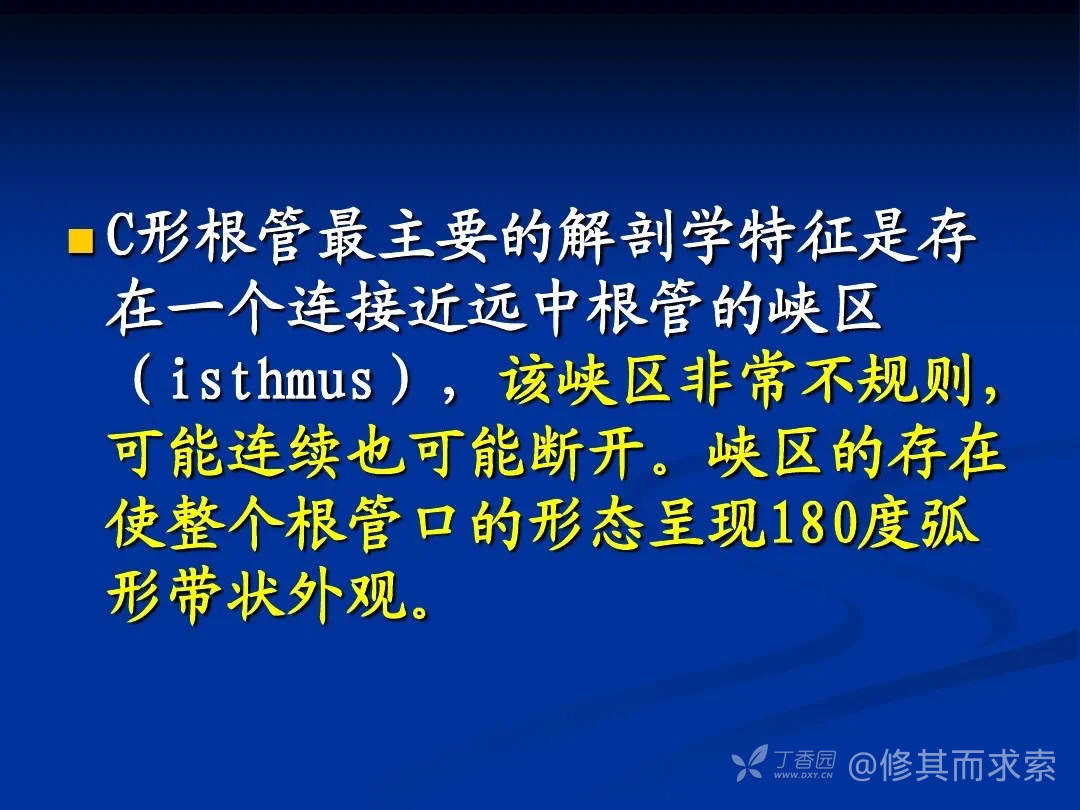 C形根管最主要的解剖学特征是存在一个连接近远中根管的峡区（isthmus），该峡区非常不规则，可能连续也可能断开。峡区的存在使整个根管口的形态呈现180度弧形带状外观。

丁香园 WWW.DXY.CN @修其而求索